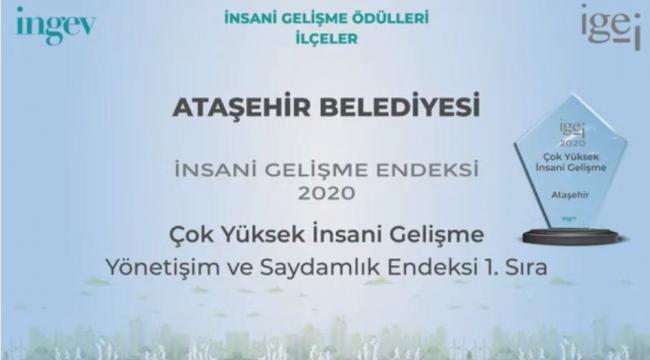 ingev

İNSANİ GELİŞME ÖDÜLLERİ
İLÇELER

igei

ATAŞEHİR BELEDİYESİ

İNSANİ GELİŞME ENDEKSİ
2020

Çok Yüksek İnsani Gelişme
Yönetişim ve Saydamlık Endeksi 1. Sıra

igei
2020
Çok Yüksek
İnsani Gelişme

Ataşehir

ingev